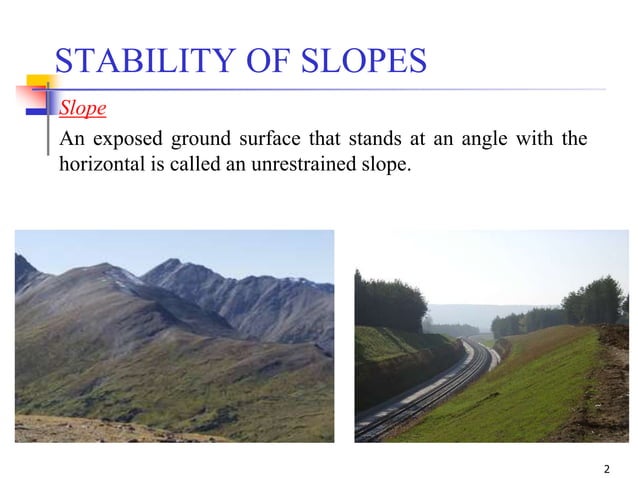 STABILITY OF SLOPES

Slope

An exposed ground surface that stands at an angle with the horizontal is called an unrestrained slope.

2